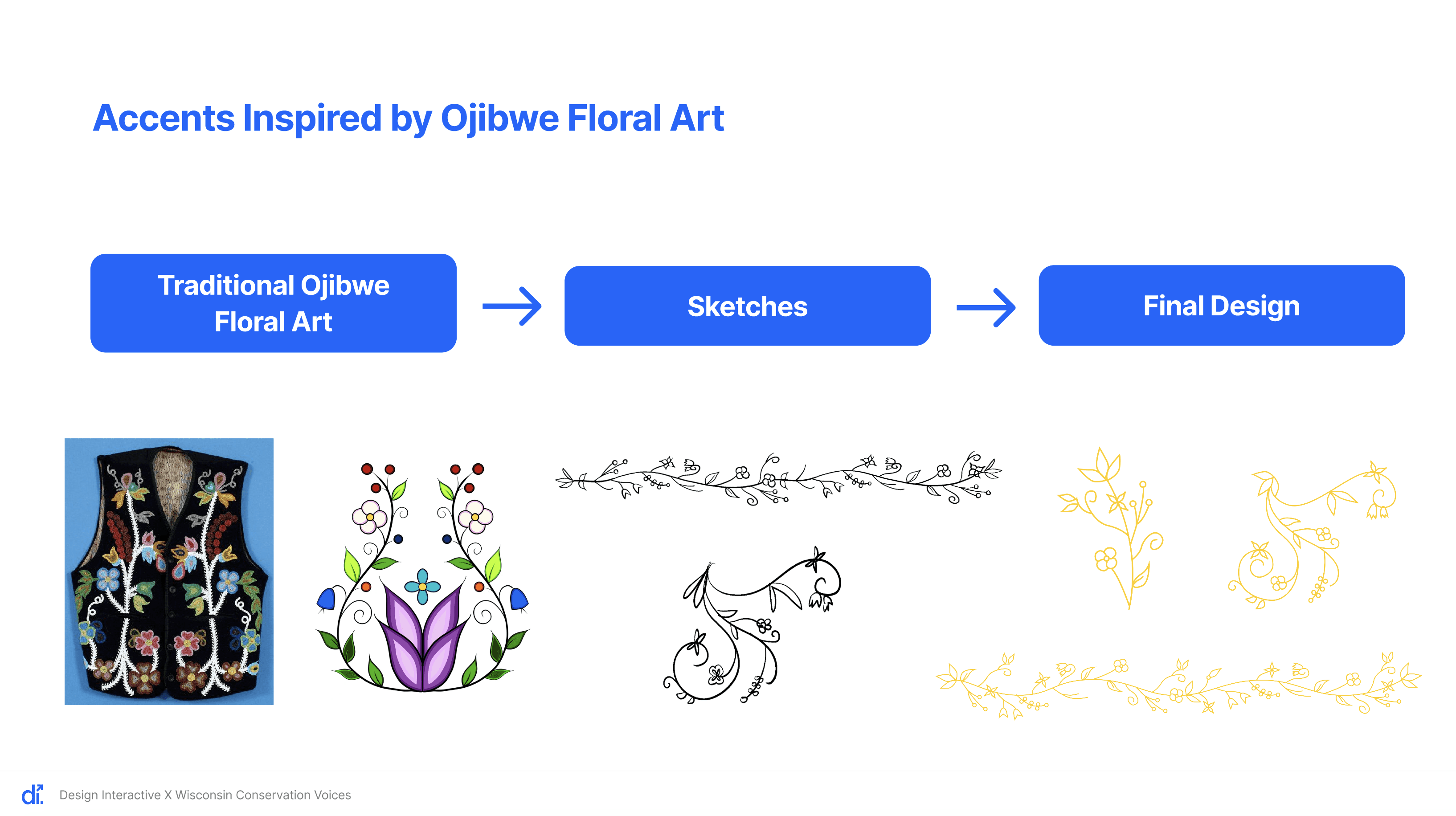 Accents Inspired by Ojibwe Floral Art

Traditional Ojibwe Floral Art

Sketches

Final Design

di.

Design Interactive X Wisconsin Conservation Voices